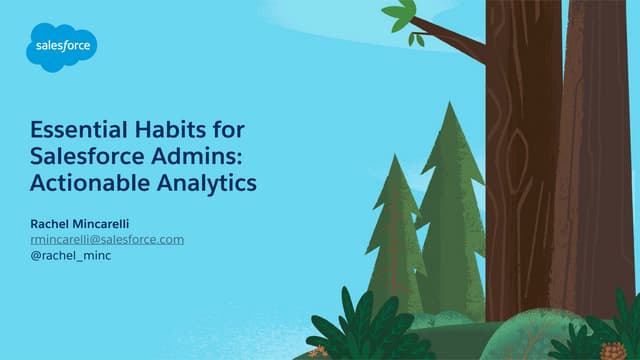 salesforce

Essential Habits for Salesforce Admins: Actionable Analytics

Rachel Mincarelli
rmincarelli@salesforce.com
@rachel_minc